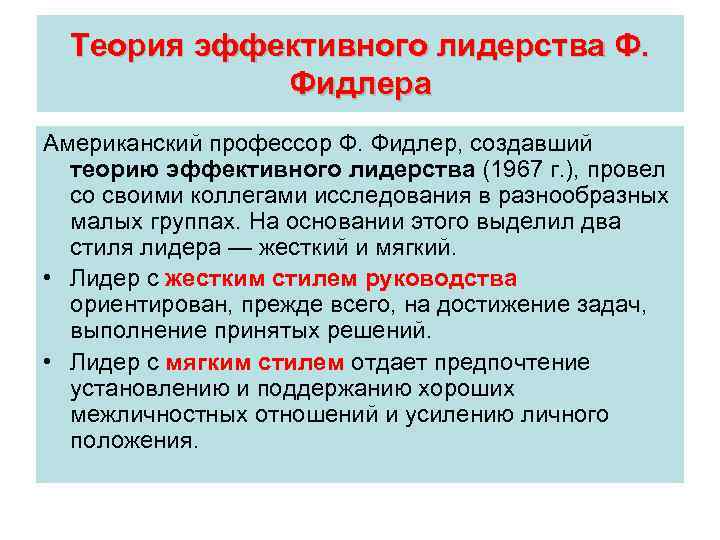 Теория эффективного лидерства Ф. Фидлера

Американский профессор Ф. Фидлер, создавший теорию эффективного лидерства (1967 г.), провел со своими коллегами исследования в разнообразных малых группах. На основании этого выделил два стиля лидера — жесткий и мягкий.

• Лидер с жестким стилем руководства ориентирован, прежде всего, на достижение задач, выполнение принятых решений.

• Лидер с мягким стилем отдает предпочтение установлению и поддержанию хороших межличностных отношений и усилению личного положения.